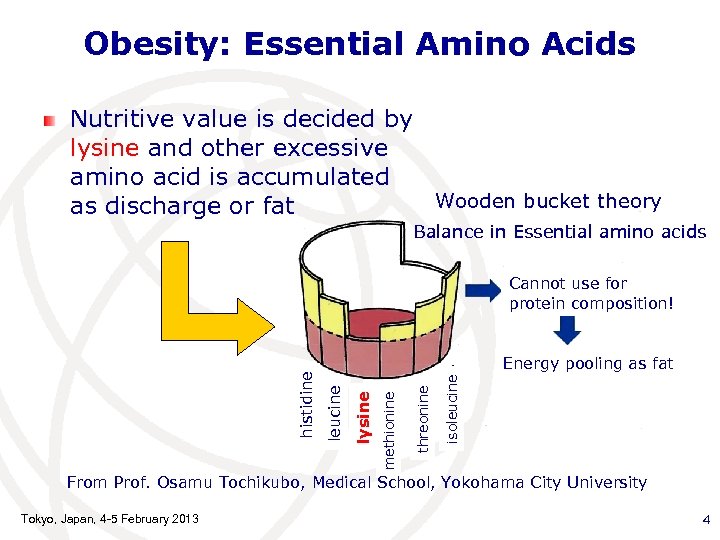 Obesity: Essential Amino Acids

Nutritive value is decided by lysine and other excessive amino acid is accumulated as discharge or fat

Wooden bucket theory

Balance in Essential amino acids

Cannot use for protein composition!

Energy pooling as fat

histidine
leucine
lysine
methionine
threonine
isoleucine

From Prof. Osamu Tochikubo, Medical School, Yokohama City University

Tokyo, Japan, 4-5 February 2013

4